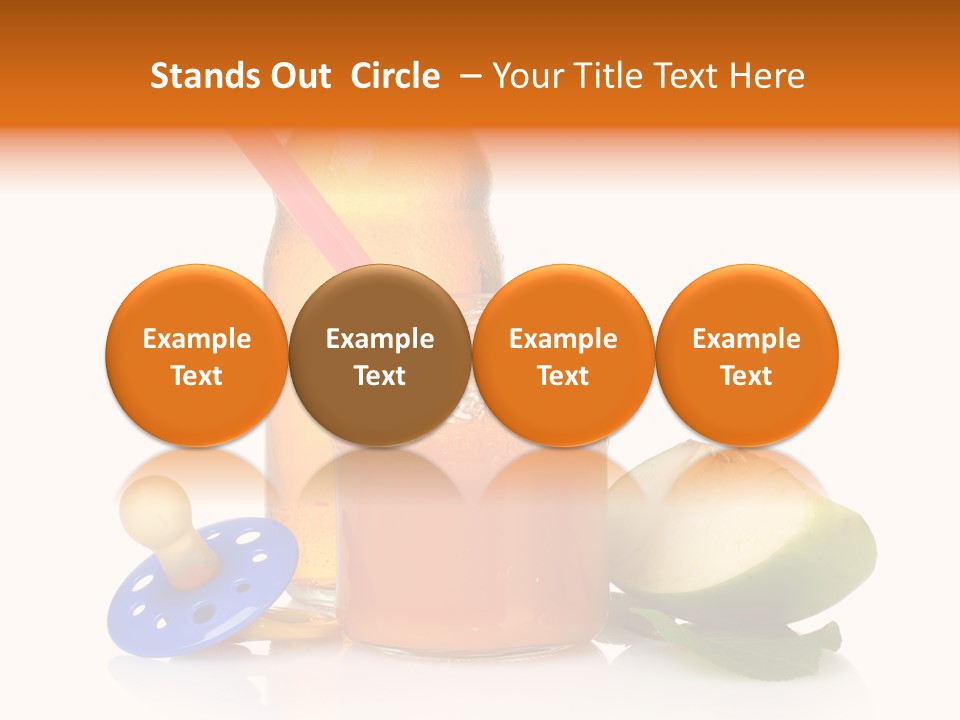 Stands Out Circle – Your Title Text Here

Example Text

Example Text

Example Text

Example Text